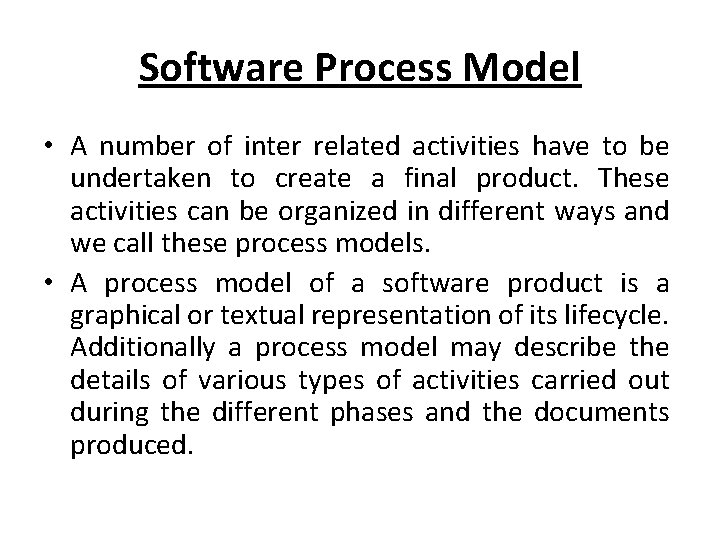 Software Process Model

• A number of inter related activities have to be undertaken to create a final product. These activities can be organized in different ways and we call these process models.

• A process model of a software product is a graphical or textual representation of its lifecycle. Additionally a process model may describe the details of various types of activities carried out during the different phases and the documents produced.